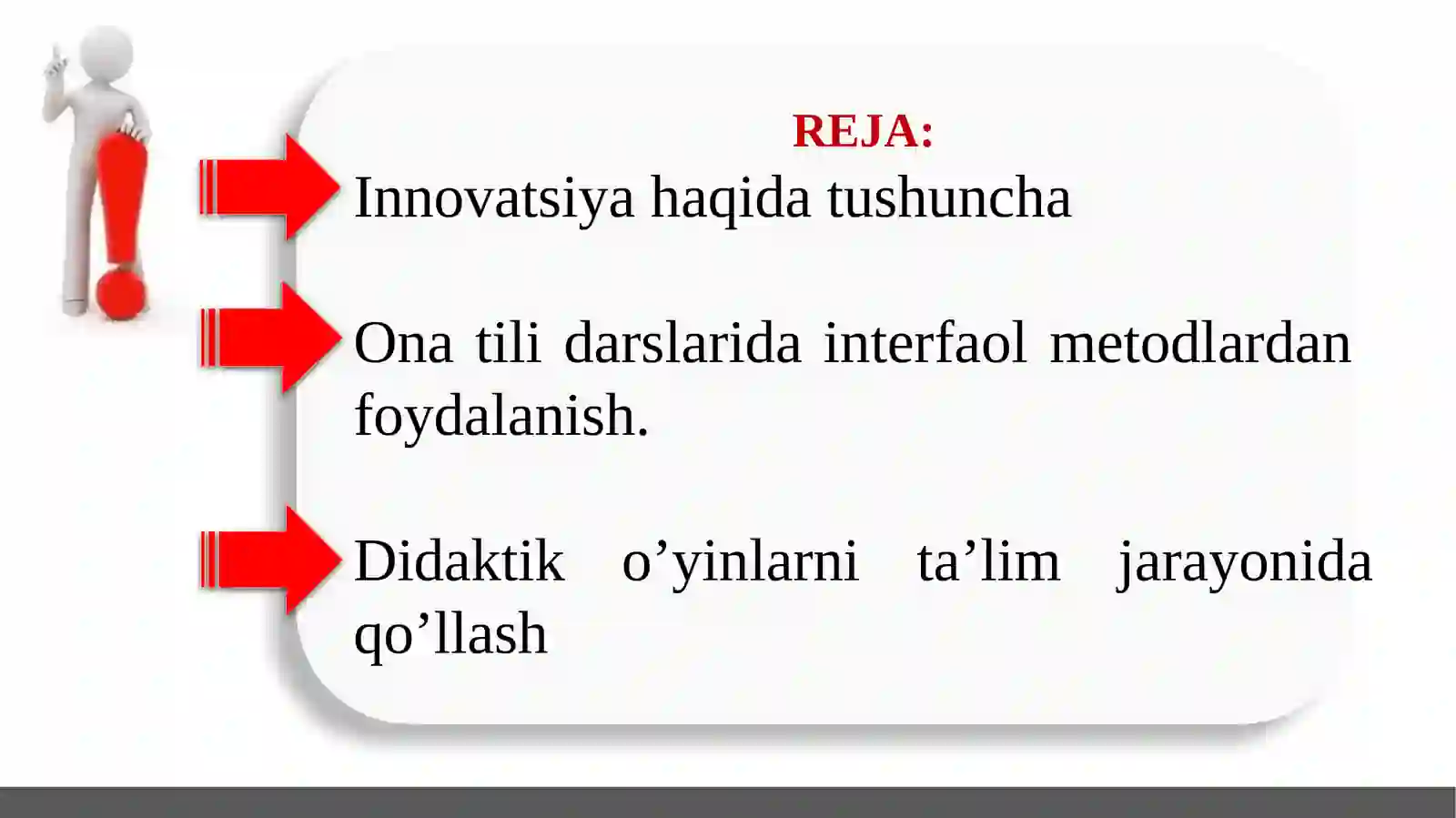 REJA:

Innovatsiya haqida tushuncha

Ona tili darslarida interfaol metodlardan foydalanish.

Didaktik o’yinlarni ta’lim jarayonida qo’llash